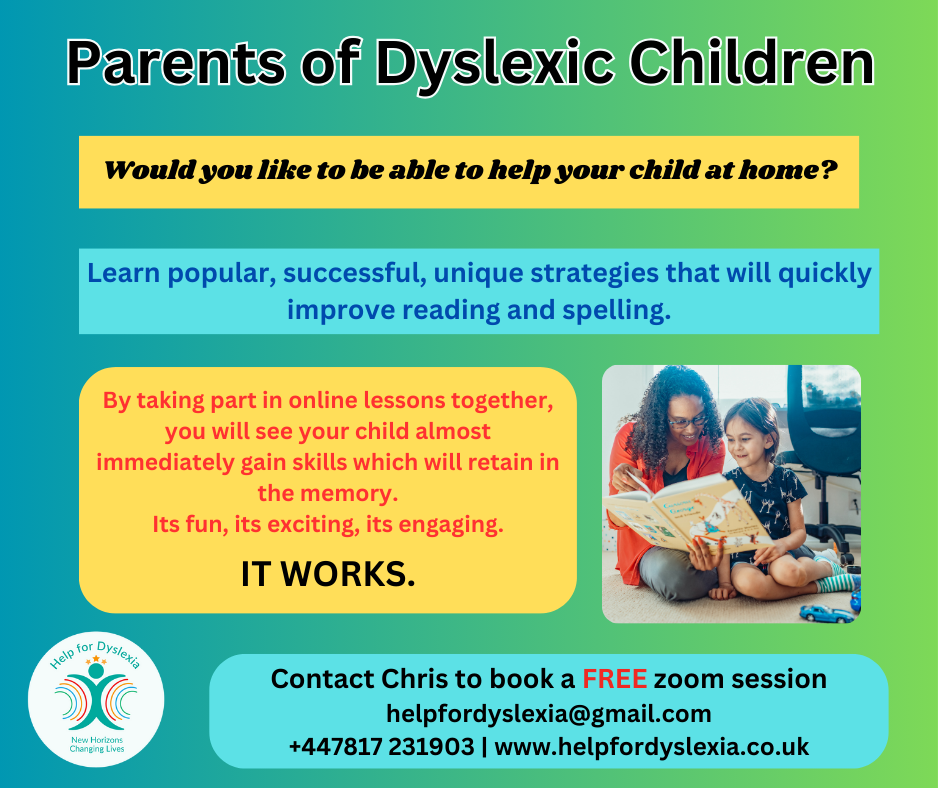 Parents of Dyslexic Children

Would you like to be able to help your child at home?

Learn popular, successful, unique strategies that will quickly improve reading and spelling.

By taking part in online lessons together, you will see your child almost immediately gain skills which will retain in the memory.
Its fun, its exciting, its engaging.

IT WORKS.

Help for Dyslexia
New Horizons
Changing Lives

Contact Chris to book a FREE zoom session
helpfordyslexia@gmail.com
+447817 231903 | www.helpfordyslexia.co.uk